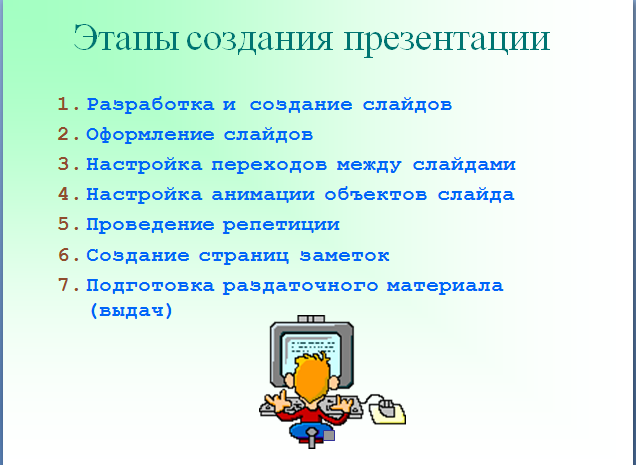 Этапы создания презентации

1. Разработка и создание слайдов
2. Оформление слайдов
3. Настройка переходов между слайдами
4. Настройка анимации объектов слайда
5. Проведение репетиции
6. Создание страниц заметок
7. Подготовка раздаточного материала (выдач)